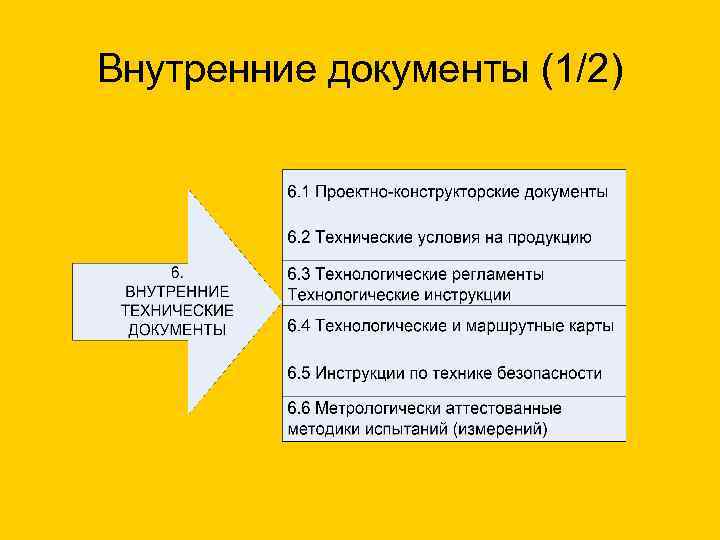 Внутренние документы (1/2)

6.
ВНУТРЕННИЕ
ТЕХНИЧЕСКИЕ
ДОКУМЕНТЫ

6.1 Проектно-конструкторские документы

6.2 Технические условия на продукцию

6.3 Технологические регламенты
Технологические инструкции

6.4 Технологические и маршрутные карты

6.5 Инструкции по технике безопасности

6.6 Метрологически аттестованные методики испытаний (измерений)